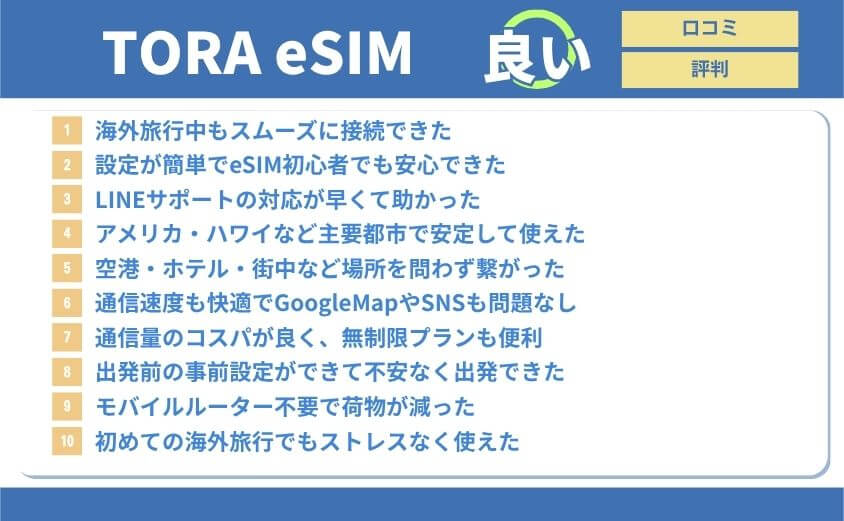 TORA eSIM 良い

口コミ
評判

1 海外旅行中もスムーズに接続できた
2 設定が簡単でeSIM初心者でも安心できた
3 LINEサポートの対応が早くて助かった
4 アメリカ・ハワイなど主要都市で安定して使えた
5 空港・ホテル・街中など場所を問わず繋がった
6 通信速度も快適でGoogleMapやSNSも問題なし
7 通信量のコスパが良く、無制限プランも便利
8 出発前の事前設定ができて不安なく出発できた
9 モバイルルーター不要で荷物が減った
10 初めての海外旅行でもストレスなく使えた